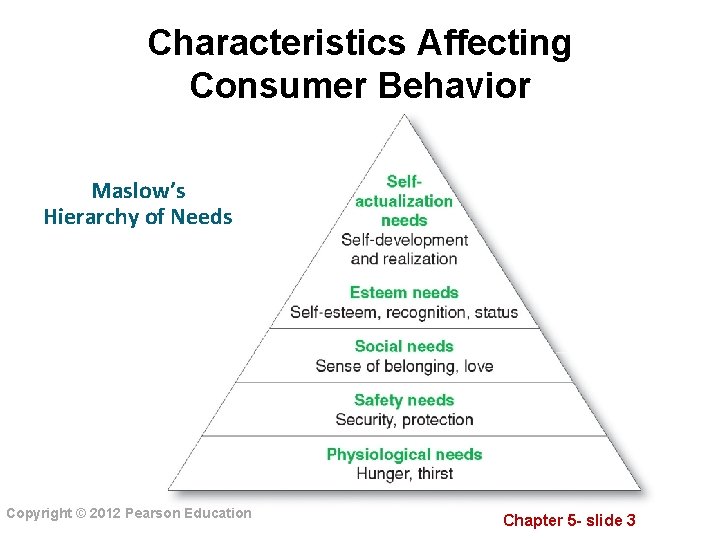 Characteristics Affecting Consumer Behavior

Maslow's Hierarchy of Needs

Self-actualization needs
Self-development and realization

Esteem needs
Self-esteem, recognition, status

Social needs
Sense of belonging, love

Safety needs
Security, protection

Physiological needs
Hunger, thirst

Copyright © 2012 Pearson Education

Chapter 5- slide 3